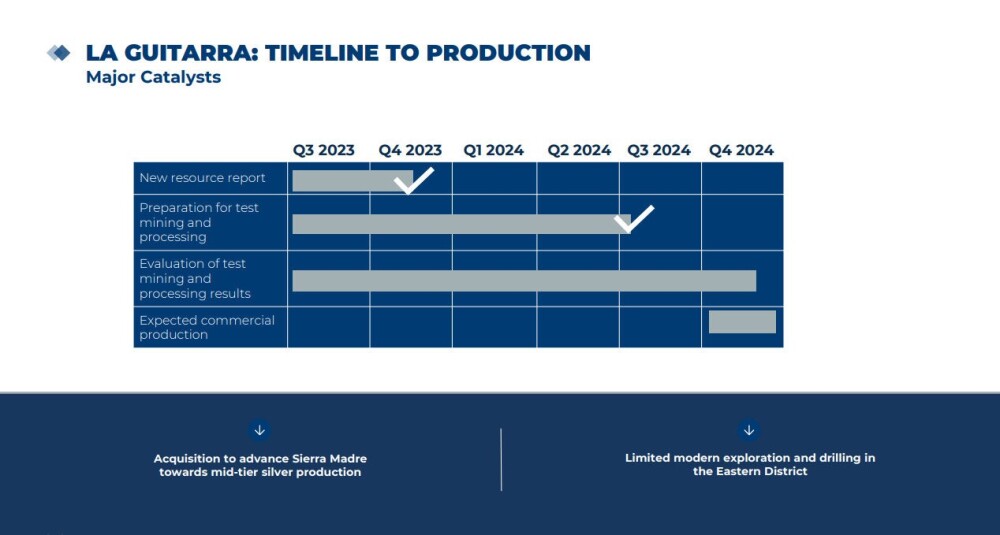 LA GUITARRA: TIMELINE TO PRODUCTION
Major Catalysts

| | Q3 2023 | Q4 2023 | Q1 2024 | Q2 2024 | Q3 2024 | Q4 2024 |
|---|---|---|---|---|---|---|
| New resource report | | | | | | |
| Preparation for test mining and processing | | | | | | |
| Evaluation of test mining and processing results | | | | | | |
| Expected commercial production | | | | | | |

Acquisition to advance Sierra Madre towards mid-tier silver production

Limited modern exploration and drilling in the Eastern District